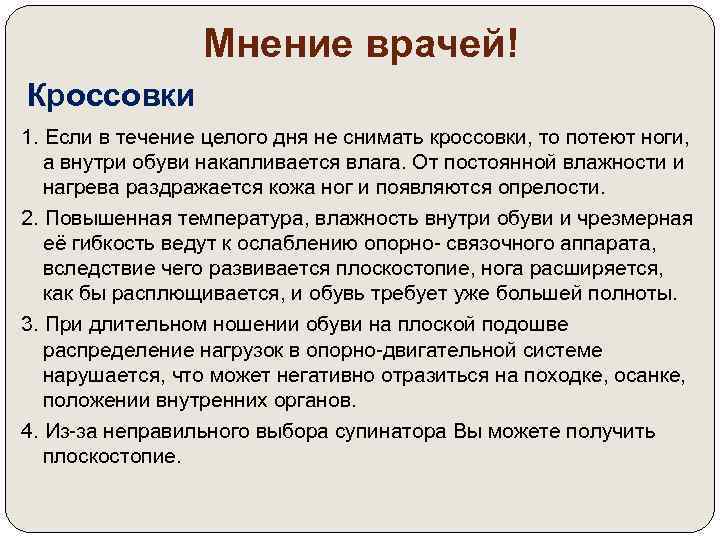 Мнение врачей!

Кроссовки

1. Если в течение целого дня не снимать кроссовки, то потеют ноги, а внутри обуви накапливается влага. От постоянной влажности и нагрева раздражается кожа ног и появляются опрелости.

2. Повышенная температура, влажность внутри обуви и чрезмерная её гибкость ведут к ослаблению опорно- связочного аппарата, вследствие чего развивается плоскостопие, нога расширяется, как бы расплющивается, и обувь требует уже большей полноты.

3. При длительном ношении обуви на плоской подошве распределение нагрузок в опорно-двигательной системе нарушается, что может негативно отразиться на походке, осанке, положении внутренних органов.

4. Из-за неправильного выбора супинатора Вы можете получить плоскостопие.